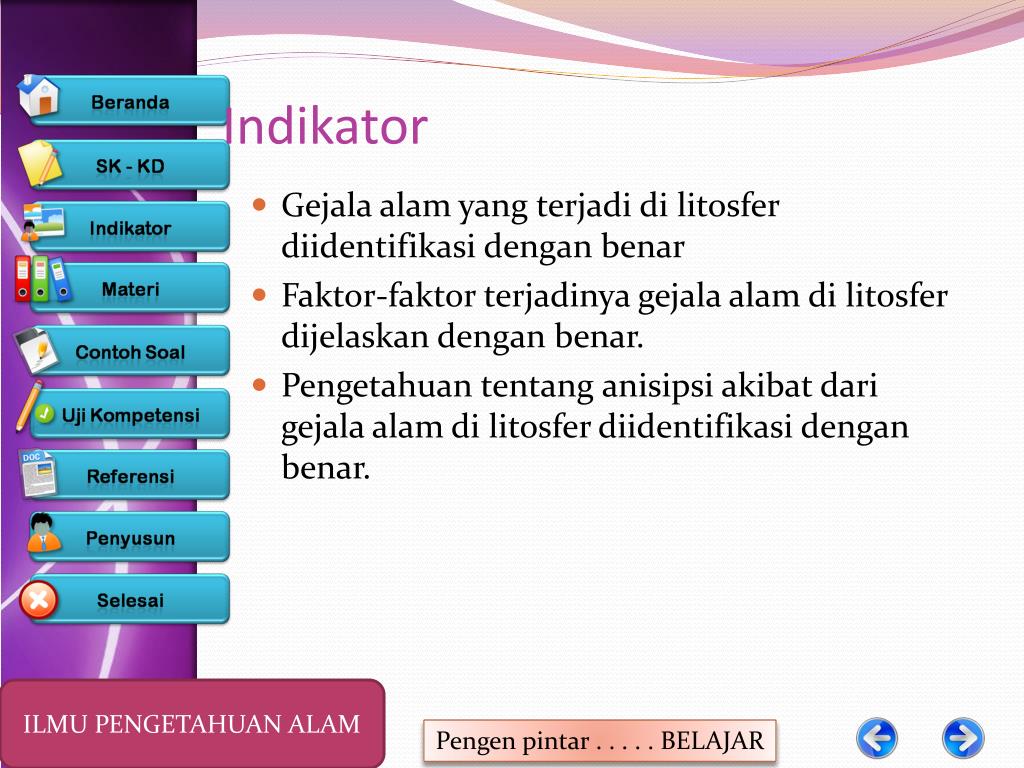 Beranda
SK - KD
Indikator
Materi
Contoh Soal
Uji Kompetensi
Referensi
Penyusun
Selesai

Indikator

- Gejala alam yang terjadi di litosfer diidentifikasi dengan benar
- Faktor-faktor terjadinya gejala alam di litosfer dijelaskan dengan benar.
- Pengetahuan tentang anisipsi akibat dari gejala alam di litosfer diidentifikasi dengan benar.

ILMU PENGETAHUAN ALAM

Pengen pintar . . . . . BELAJAR